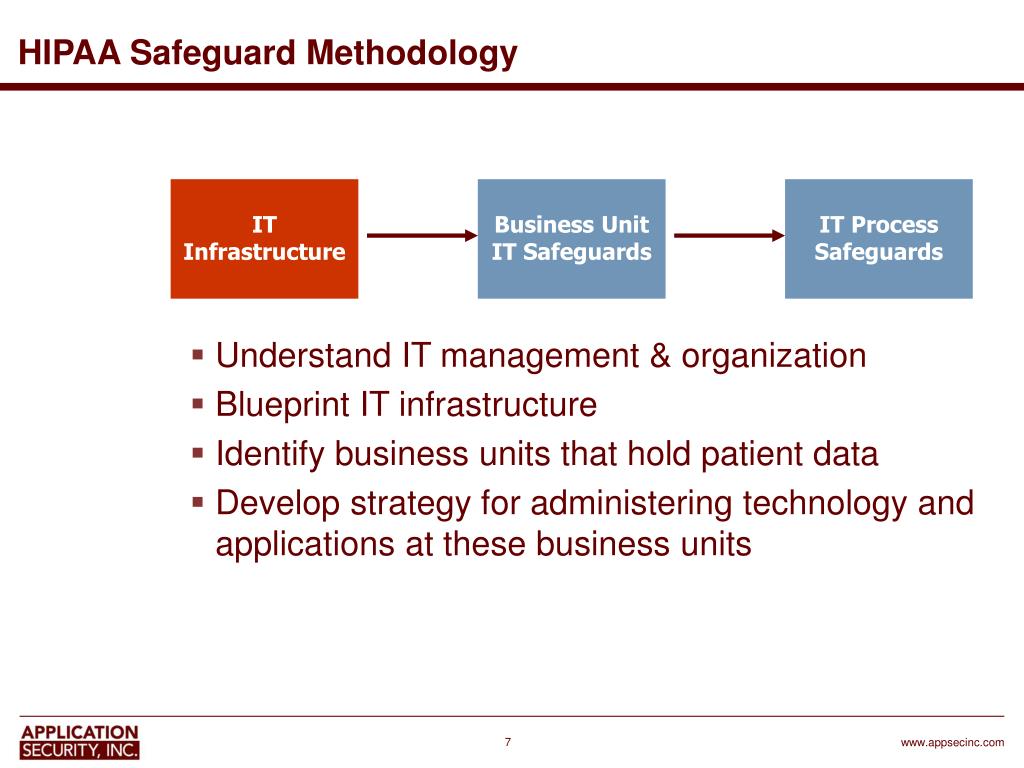 HIPAA Safeguard Methodology

IT Infrastructure

Business Unit IT Safeguards

IT Process Safeguards

▪ Understand IT management & organization
▪ Blueprint IT infrastructure
▪ Identify business units that hold patient data
▪ Develop strategy for administering technology and applications at these business units

APPLICATION SECURITY, INC.

7

www.appsecinc.com